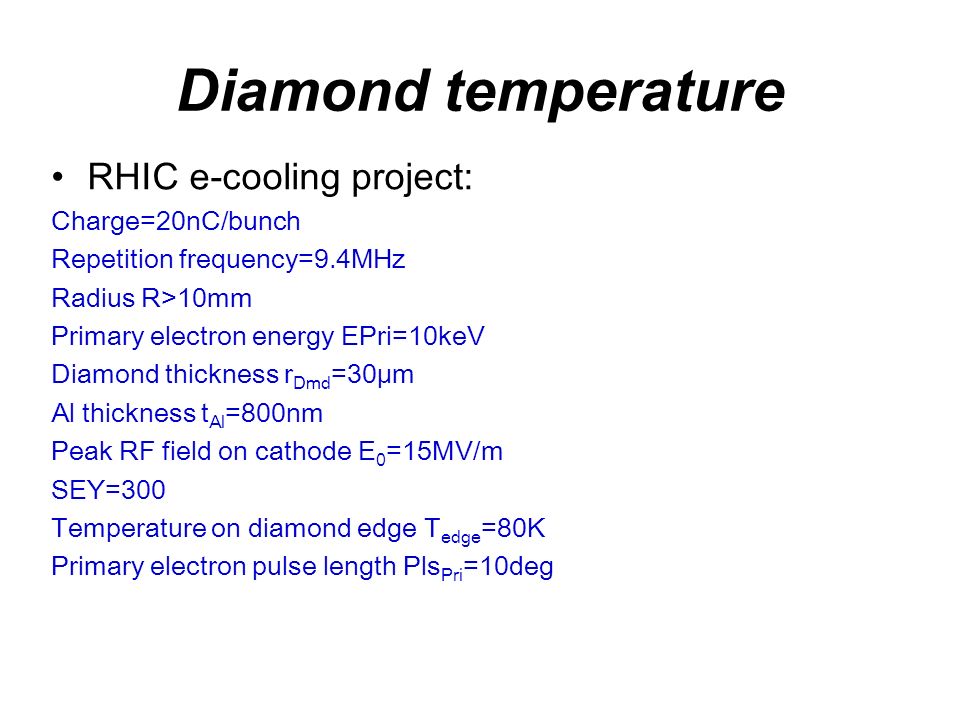 Diamond temperature

• RHIC e-cooling project:

Charge=20nC/bunch
Repetition frequency=9.4MHz
Radius R>10mm
Primary electron energy EPri=10keV
Diamond thickness $r_{Dmd}$=30μm
Al thickness $t_{Al}$=800nm
Peak RF field on cathode $E_0$=15MV/m
SEY=300
Temperature on diamond edge $T_{edge}$=80K
Primary electron pulse length $Pls_{Pri}$=10deg